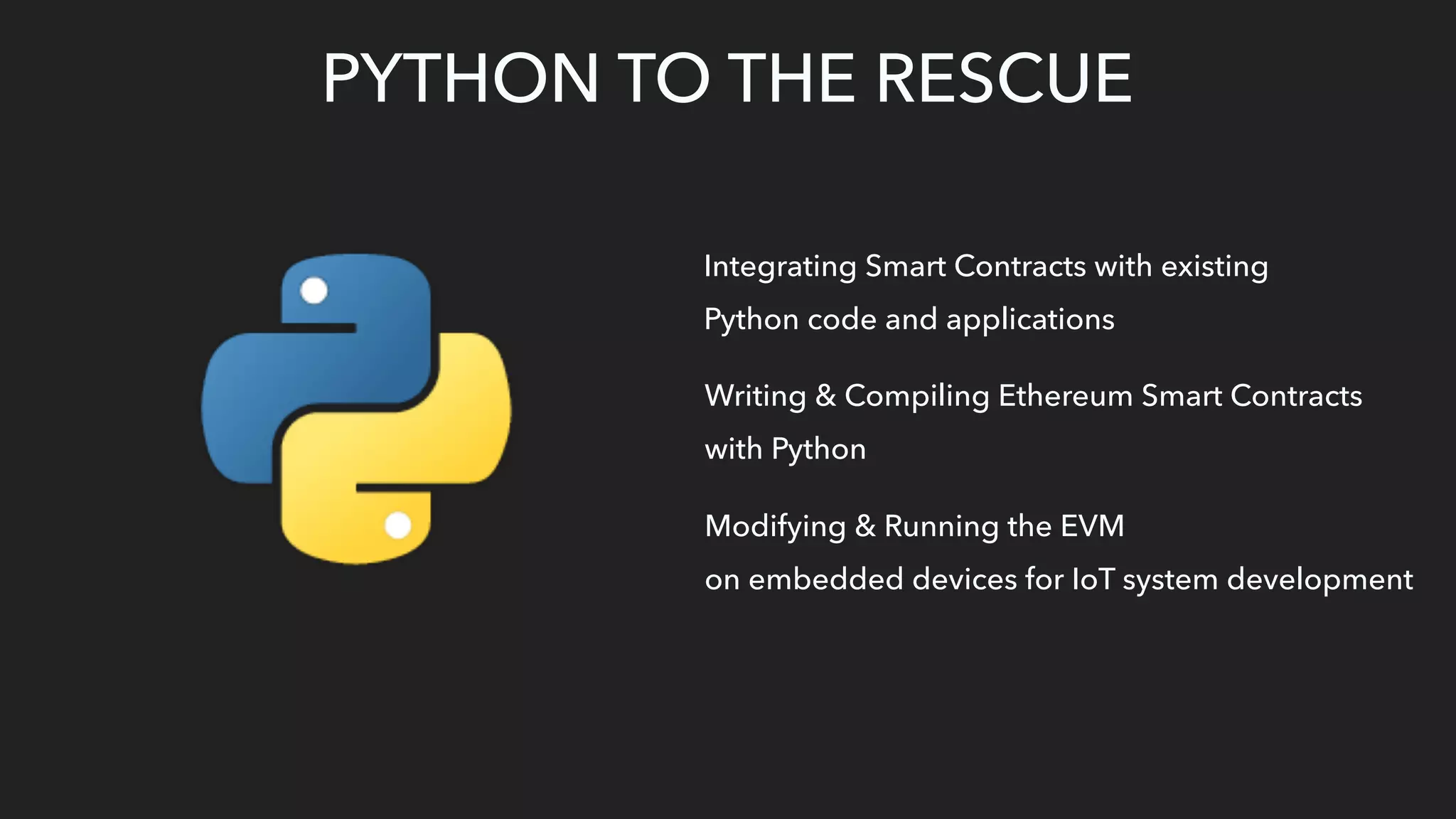 PYTHON TO THE RESCUE

Integrating Smart Contracts with existing Python code and applications

Writing & Compiling Ethereum Smart Contracts with Python

Modifying & Running the EVM on embedded devices for IoT system development